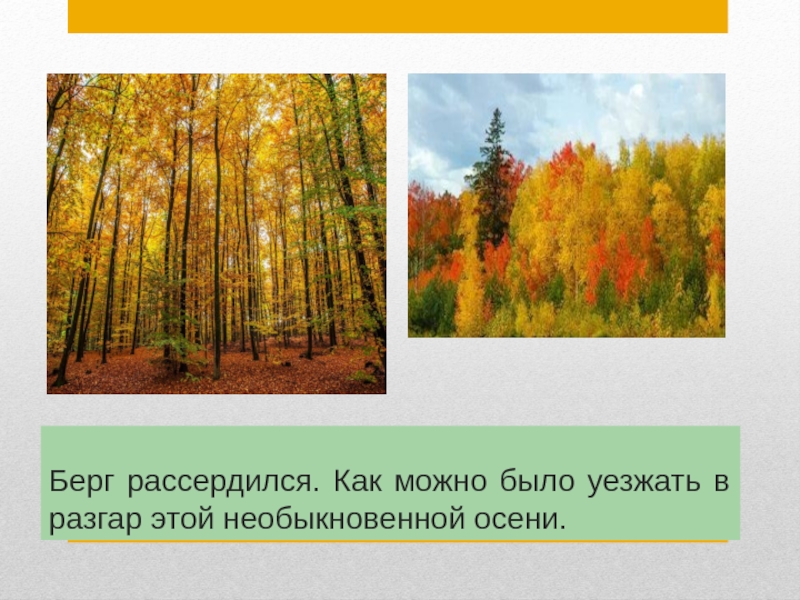 Берг рассердился. Как можно было уезжать в разгар этой необыкновенной осени.